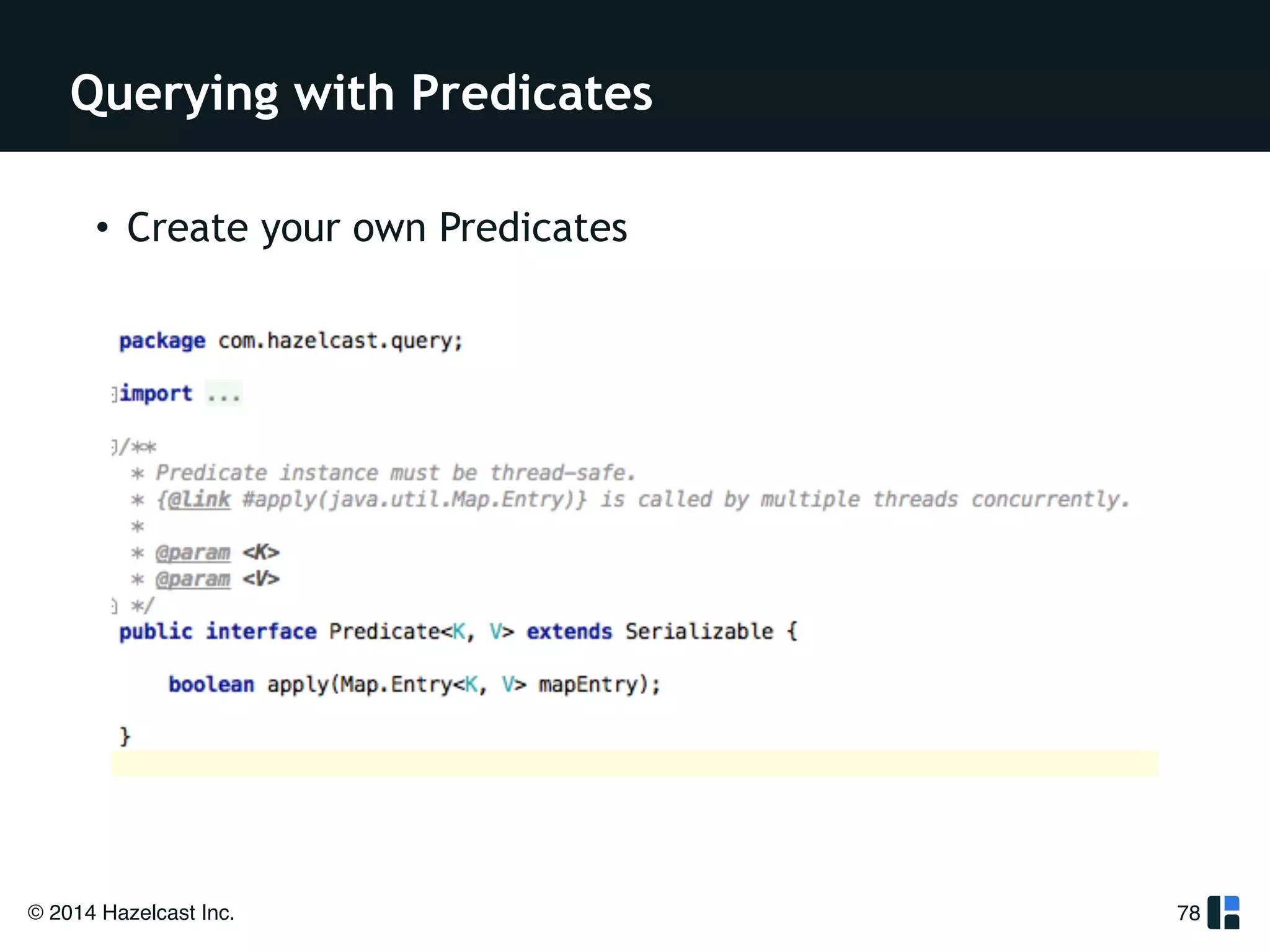 Querying with Predicates

• Create your own Predicates

package com.hazelcast.query;

import ...

/**
 * Predicate instance must be thread-safe.
 * {@link #apply(java.util.Map.Entry)} is called by multiple threads concurrently.
 *
 * @param <K>
 * @param <V>
 */
public interface Predicate<K, V> extends Serializable {

    boolean apply(Map.Entry<K, V> mapEntry);

}

© 2014 Hazelcast Inc.

78